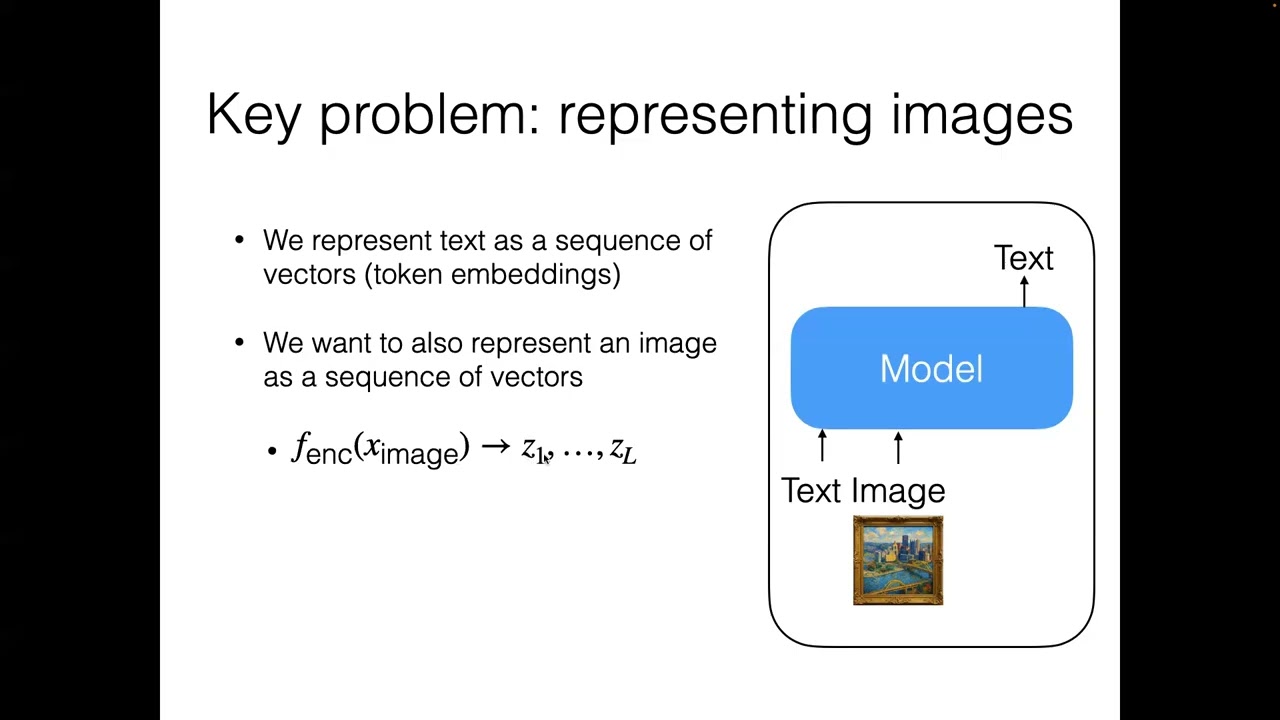 Key problem: representing images

• We represent text as a sequence of vectors (token embeddings)

• We want to also represent an image as a sequence of vectors

• $f_{\text{enc}}(x_{\text{image}}) \rightarrow z_1, \ldots, z_L$

Text

Model

Text Image